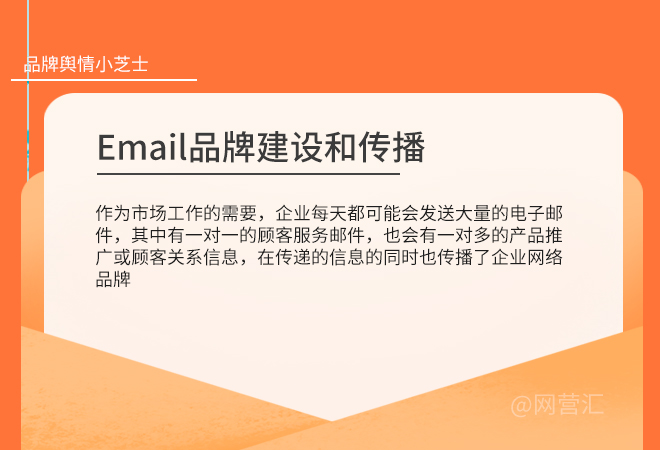 品牌舆情小芝士

Email品牌建设和传播

作为市场工作的需要，企业每天都可能会发送大量的电子邮件，其中有一对一的顾客服务邮件，也会有一对多的产品推广或顾客关系信息，在传递的信息的同时也传播了企业网络品牌

@网营汇